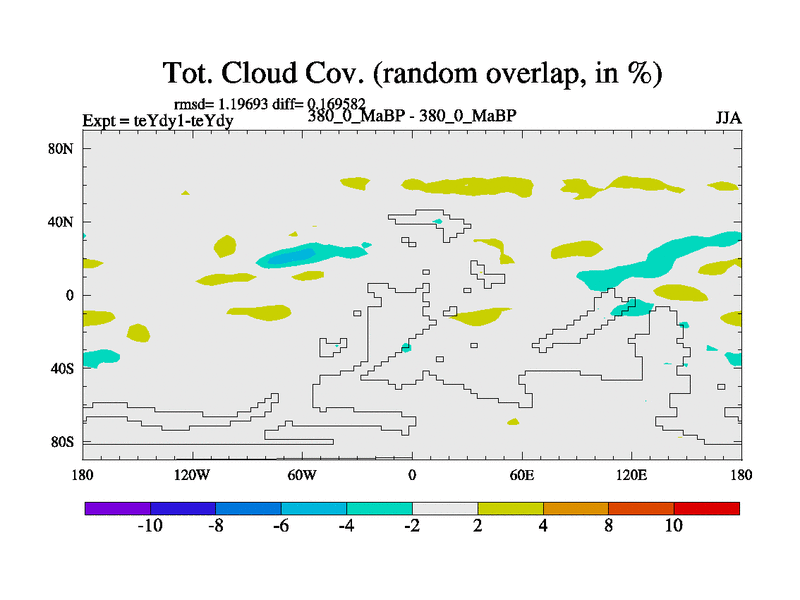 Tot. Cloud Cov. (random overlap, in %)

rmsd= 1.19693 diff= 0.169582

Expt = teYdy1-teYdy

380_0_MaBP - 380_0_MaBP

JJA

80N
40N
0
40S
80S

180
120W
60W
0
60E
120E
180

-10
-8
-6
-4
-2
2
4
8
10